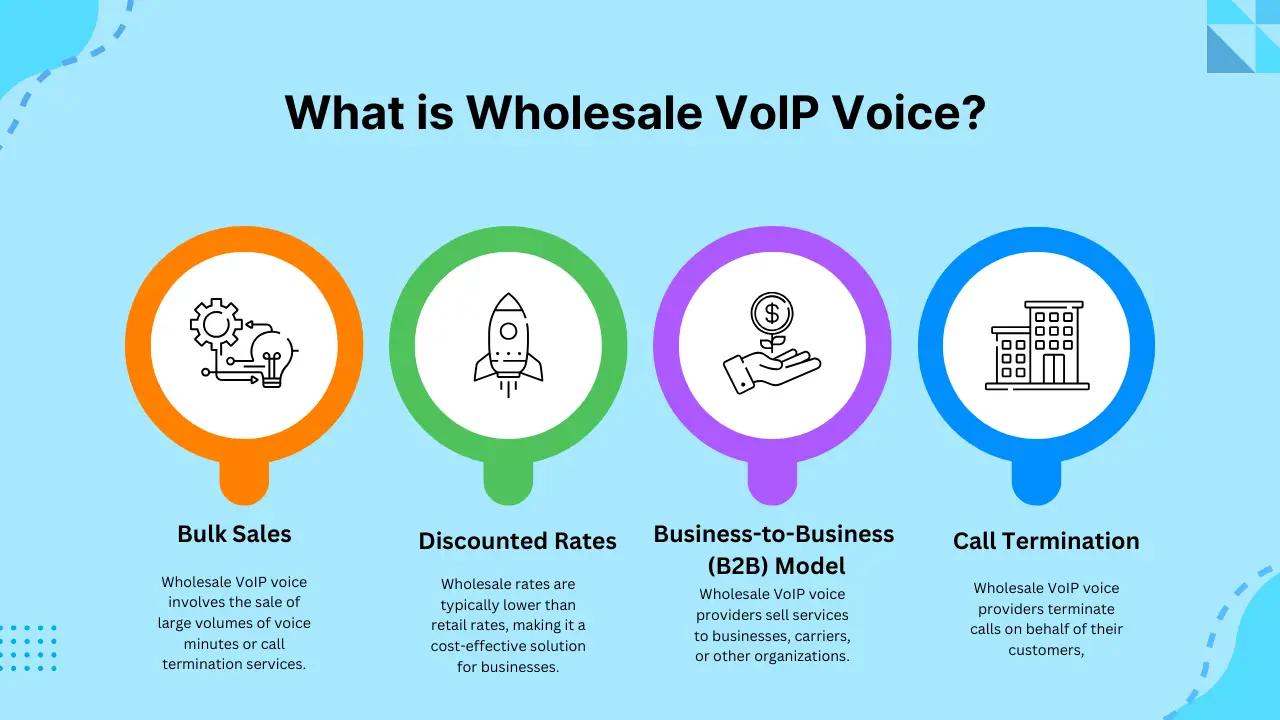 What is Wholesale VoIP Voice?

Bulk Sales

Wholesale VoIP voice involves the sale of large volumes of voice minutes or call termination services.

Discounted Rates

Wholesale rates are typically lower than retail rates, making it a cost-effective solution for businesses.

Business-to-Business (B2B) Model

Wholesale VoIP voice providers sell services to businesses, carriers, or other organizations.

Call Termination

Wholesale VoIP voice providers terminate calls on behalf of their customers,